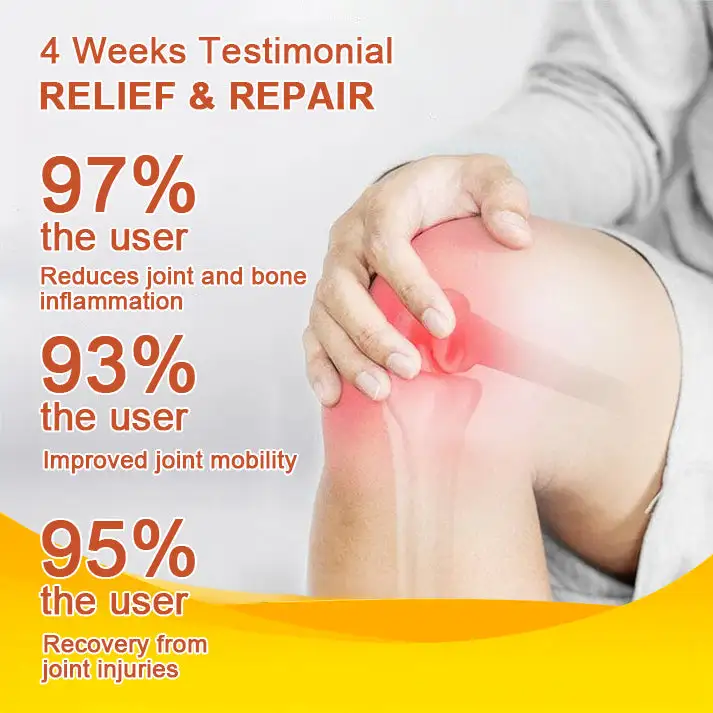 4 Weeks Testimonial
RELIEF & REPAIR

97%
the user
Reduces joint and bone inflammation

93%
the user
Improved joint mobility

95%
the user
Recovery from joint injuries